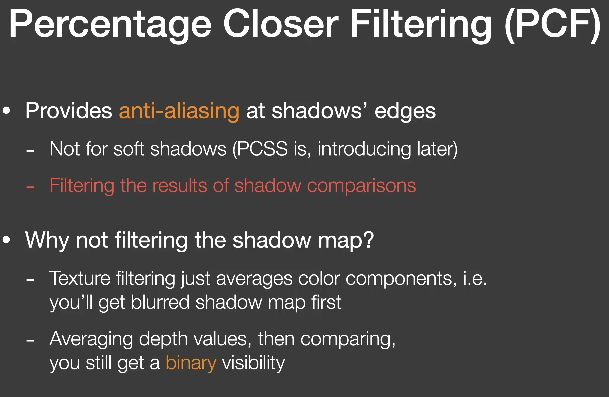 Percentage Closer Filtering (PCF)

• Provides anti-aliasing at shadows' edges

- Not for soft shadows (PCSS is, introducing later)

- Filtering the results of shadow comparisons

• Why not filtering the shadow map?

- Texture filtering just averages color components, i.e. you'll get blurred shadow map first

- Averaging depth values, then comparing, you still get a binary visibility